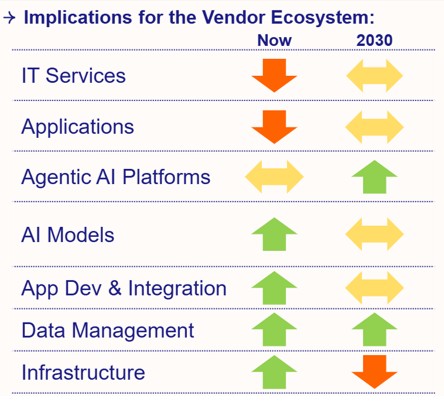 → Implications for the Vendor Ecosystem:

| | Now | 2030 |
|---|---|---|
| IT Services | | |
| Applications | | |
| Agentic AI Platforms | | |
| AI Models | | |
| App Dev & Integration | | |
| Data Management | | |
| Infrastructure | | |